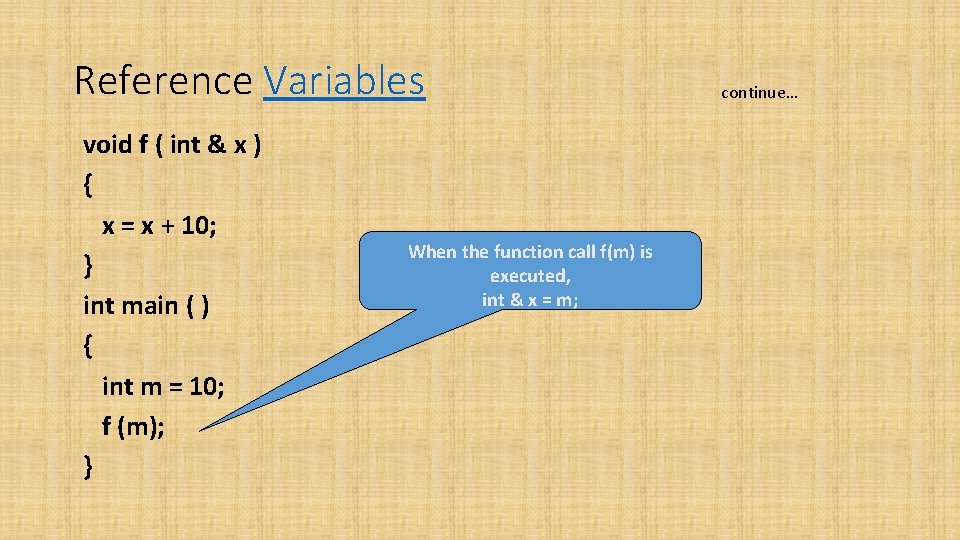 Reference Variables

continue…

void f ( int & x )
{
x = x + 10;
}
int main ( )
{
int m = 10;
f (m);
}

When the function call f(m) is executed,
int & x = m;